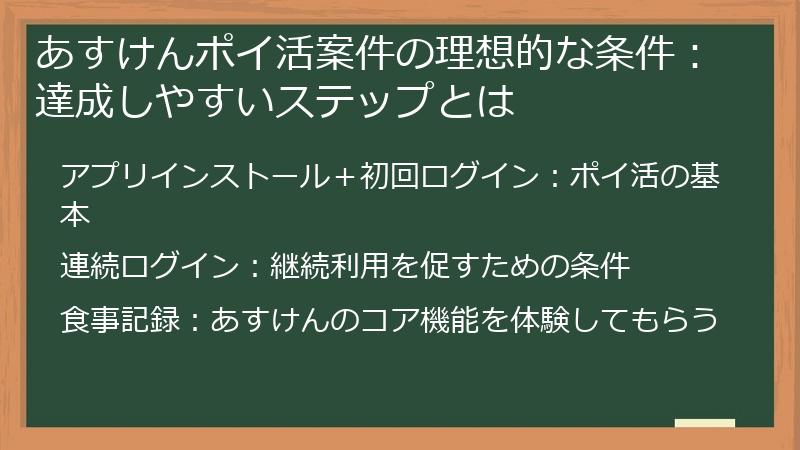 あすけんポイ活案件の理想的な条件：達成しやすいステップとは

アプリインストール＋初回ログイン：ポイ活の基本

連続ログイン：継続利用を促すための条件

食事記録：あすけんのコア機能を体験してもらう